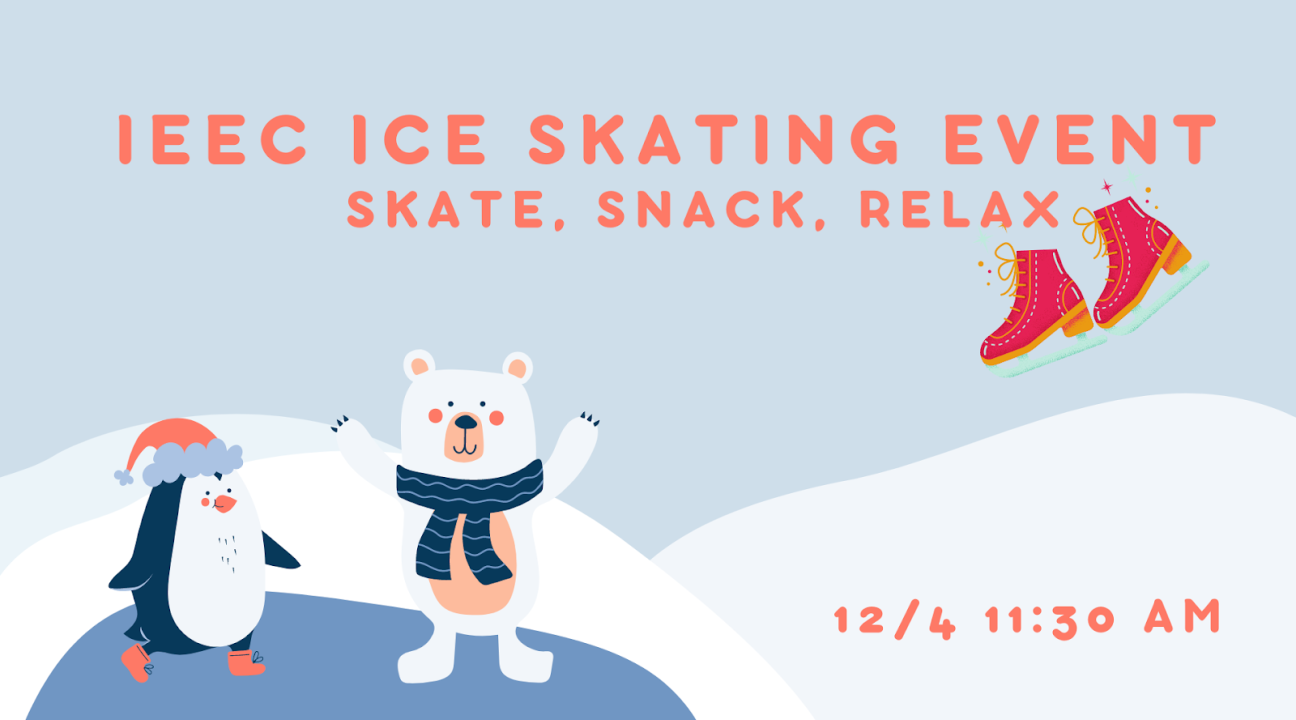 IEEC ICE SKATING EVENT
SKATE, SNACK, RELAX

12/4 11:30 AM